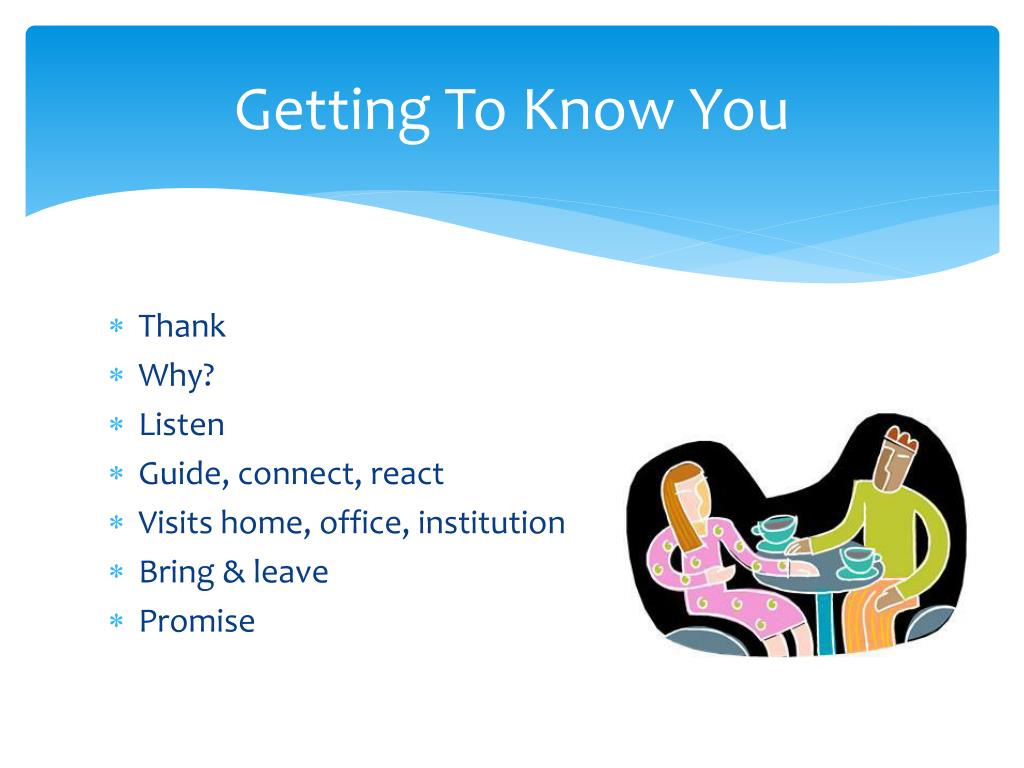 Getting To Know You

* Thank
* Why?
* Listen
* Guide, connect, react
* Visits home, office, institution
* Bring & leave
* Promise